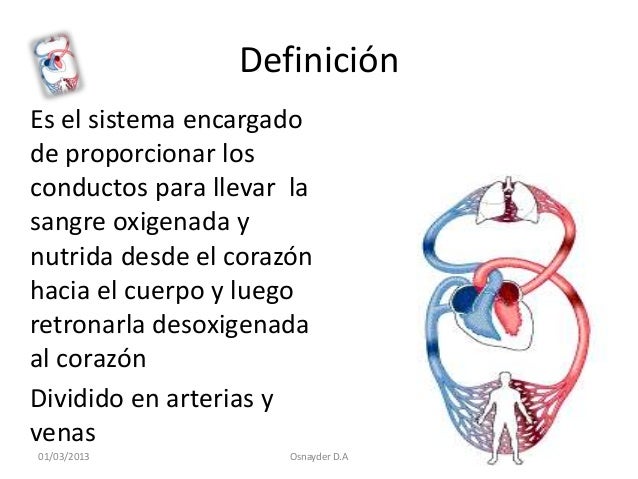 Definición

Es el sistema encargado de proporcionar los conductos para llevar la sangre oxigenada y nutrida desde el corazón hacia el cuerpo y luego retronarla desoxigenada al corazón

Dividido en arterias y venas

01/03/2013

Osnayder D.A